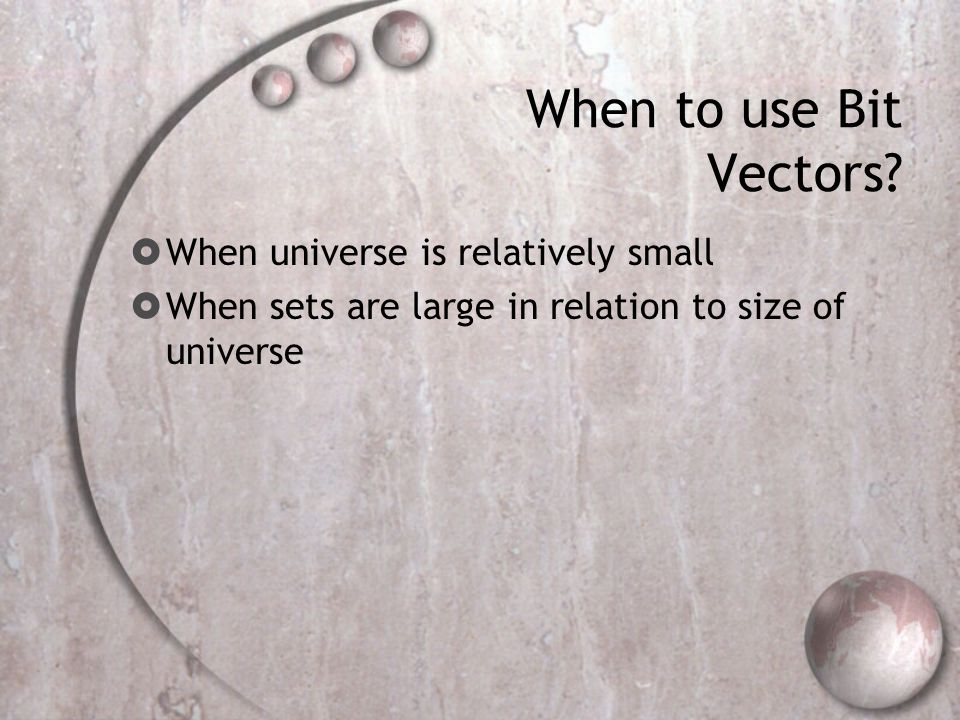 When to use Bit Vectors?

When universe is relatively small

When sets are large in relation to size of universe